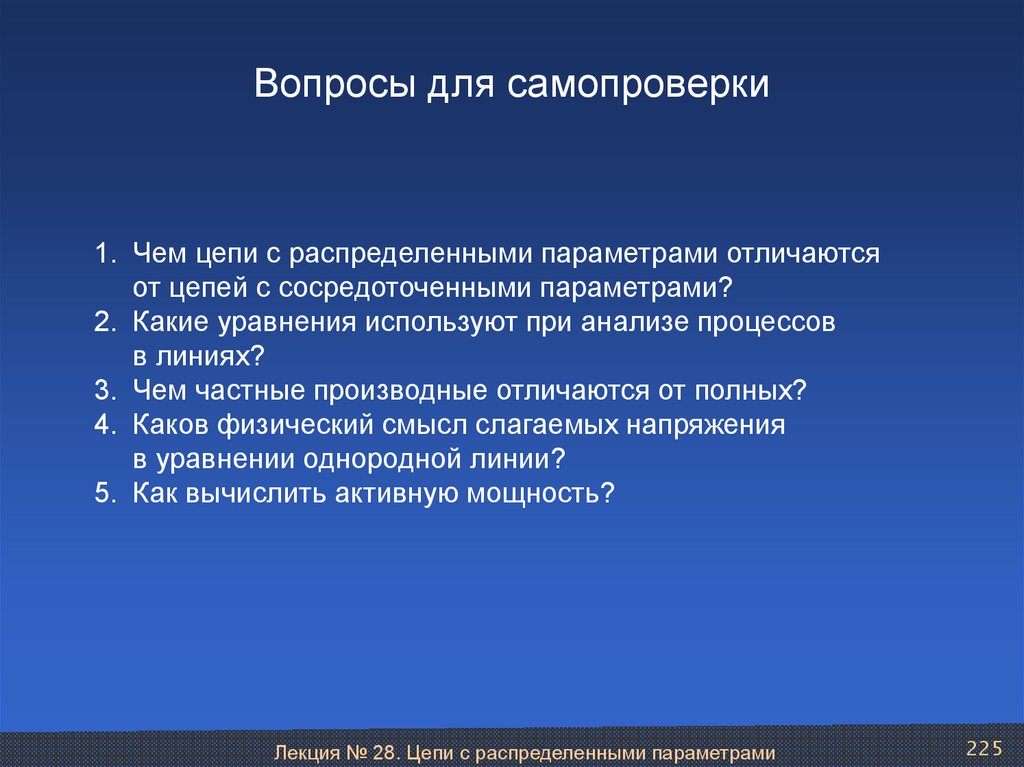 Вопросы для самопроверки

1. Чем цепи с распределенными параметрами отличаются от цепей с сосредоточенными параметрами?
2. Какие уравнения используют при анализе процессов в линиях?
3. Чем частные производные отличаются от полных?
4. Каков физический смысл слагаемых напряжения в уравнении однородной линии?
5. Как вычислить активную мощность?

Лекция № 28. Цепи с распределенными параметрами

225